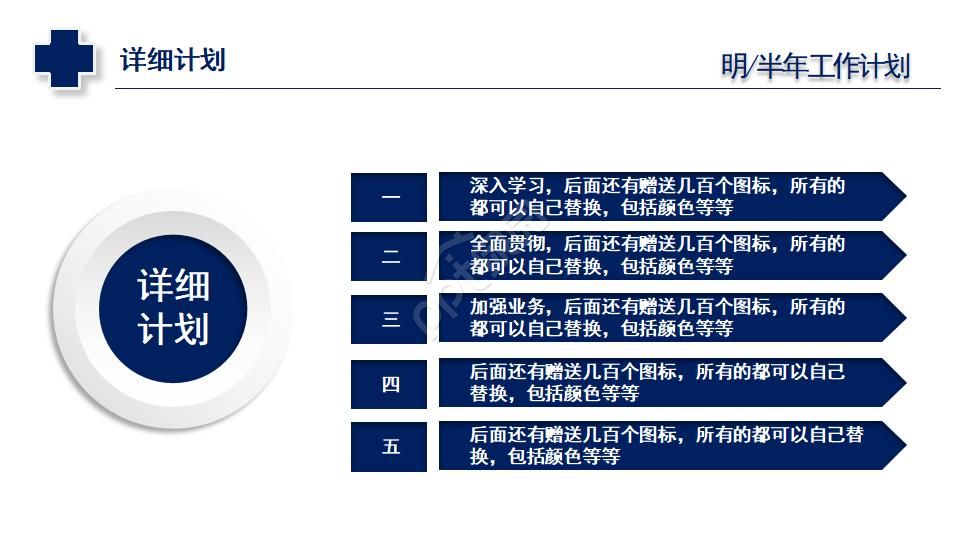 详细计划

明/半年工作计划

详细计划

一

深入学习，后面还有赠送几百个图标，所有的都可以自己替换，包括颜色等等

二

全面贯彻，后面还有赠送几百个图标，所有的都可以自己替换，包括颜色等等

三

加强业务，后面还有赠送几百个图标，所有的都可以自己替换，包括颜色等等

四

后面还有赠送几百个图标，所有的都可以自己替换，包括颜色等等

五

后面还有赠送几百个图标，所有的都可以自己替换，包括颜色等等